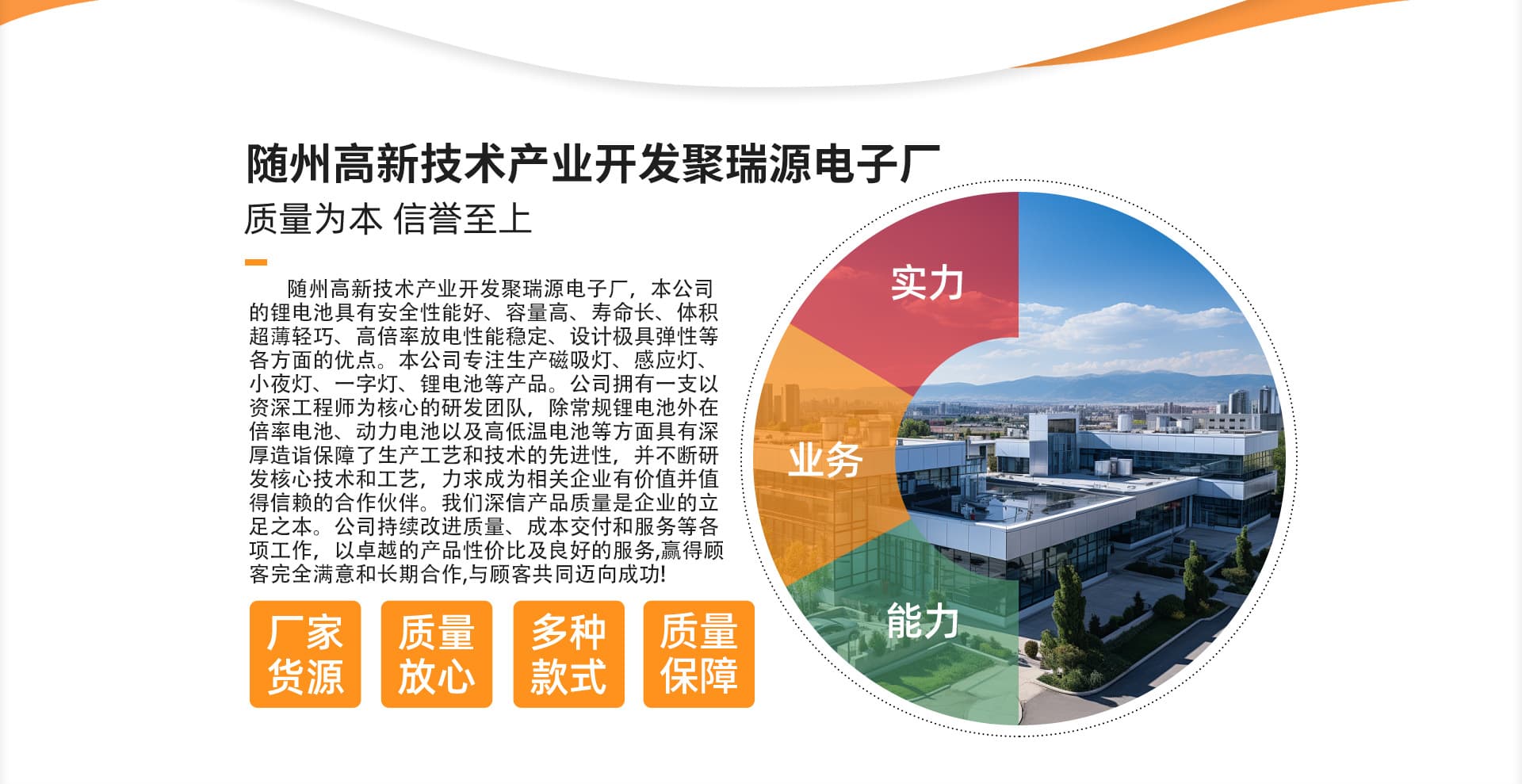 随州高新技术产业开发聚瑞源电子厂

质量为本 信誉至上

随州高新技术产业开发聚瑞源电子厂，本公司的锂电池具有安全性能好、容量高、寿命长、体积超薄轻巧、高倍率放电性能稳定、设计极具弹性等各方面的优点。本公司专注生产磁吸灯、感应灯、小夜灯、一字灯、锂电池等产品。公司拥有一支以资深工程师为核心的研发团队，除常规锂电池外在倍率电池、动力电池以及高低温电池等方面具有深厚造诣保障了生产工艺和技术的先进性，并不断研发核心技术和工艺，力求成为相关企业有价值并值得信赖的合作伙伴。我们深信产品质量是企业的立足之本。公司持续改进质量、成本交付和服务等各项工作，以卓越的产品性价比及良好的服务,赢得顾客完全满意和长期合作,与顾客共同迈向成功!

厂家货源

质量放心

多种款式

质量保障

实力

业务

能力